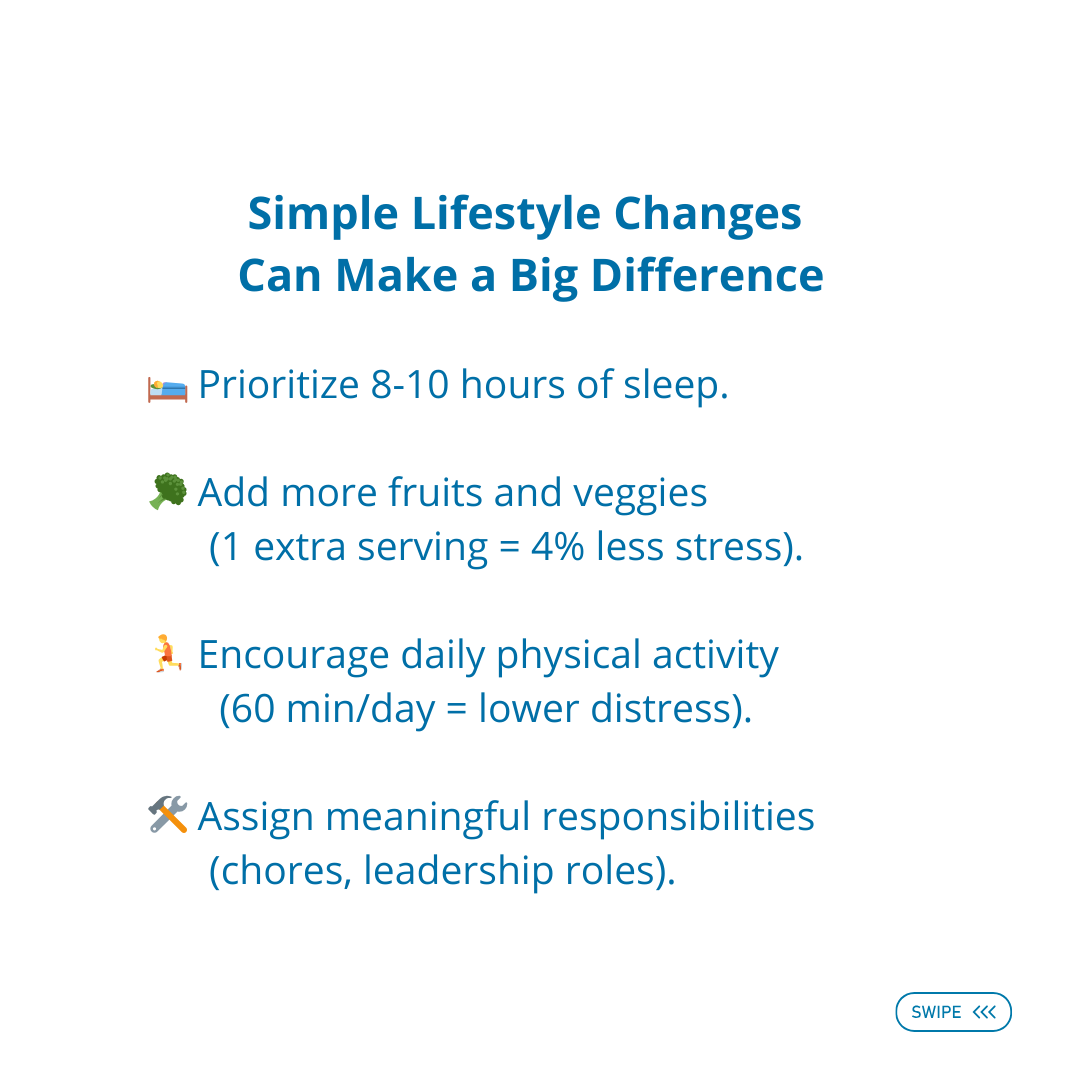 Simple Lifestyle Changes Can Make a Big Difference

🛌 Prioritize 8-10 hours of sleep.

🥦 Add more fruits and veggies (1 extra serving = 4% less stress).

🏃 Encourage daily physical activity (60 min/day = lower distress).

🛠️ Assign meaningful responsibilities (chores, leadership roles).

SWIPE <<<